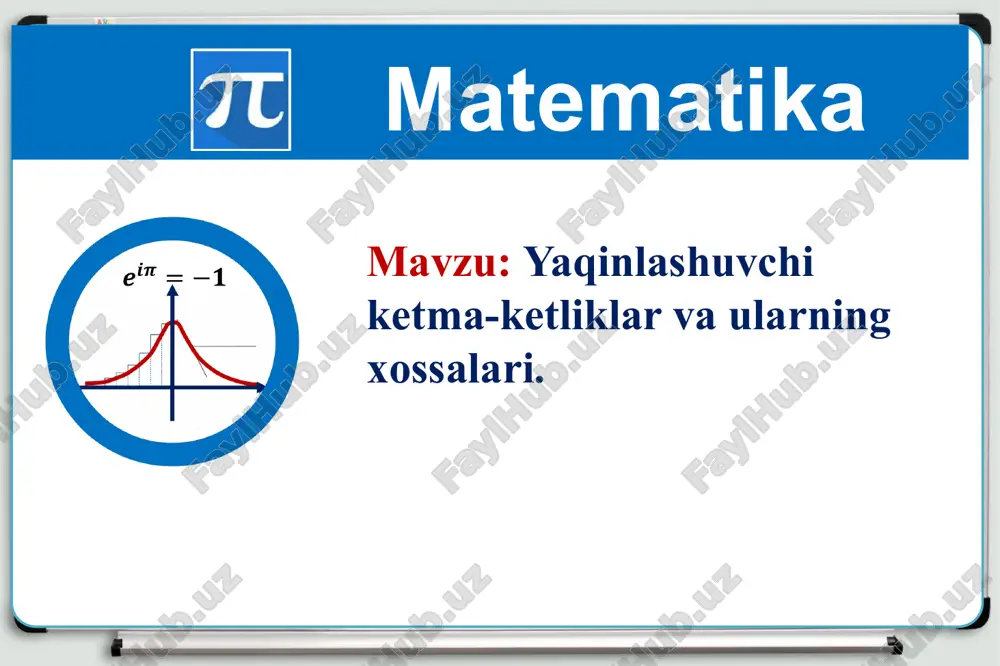 $\pi$ Matematika

$e^{i\pi} = -1$

Mavzu: Yaqinlashuvchi ketma-ketliklar va ularning xossalari.

FaylHub.uz